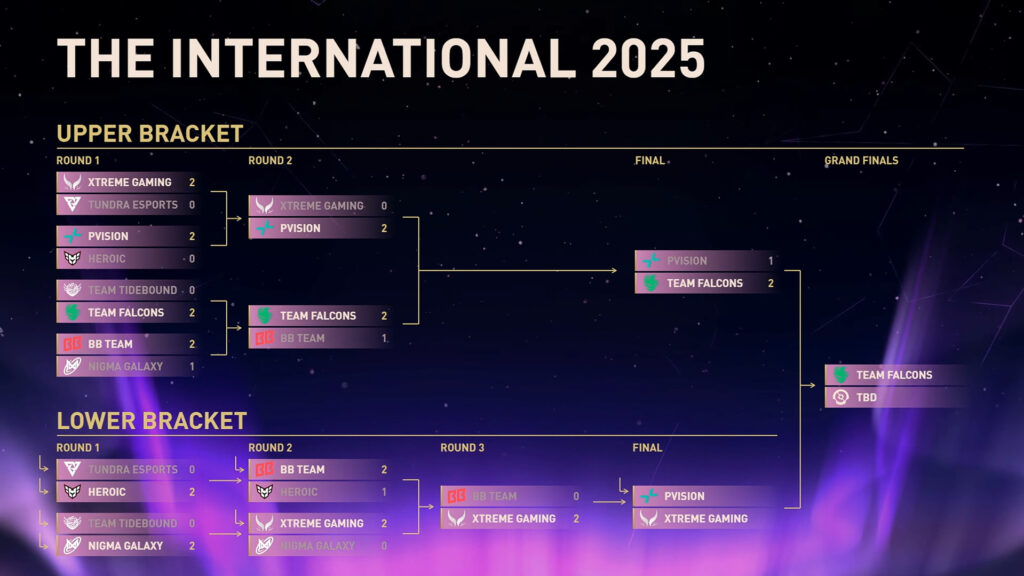 THE INTERNATIONAL 2025

UPPER BRACKET

ROUND 1
XTREME GAMING 2
TUNDRA ESPORTS 0
PVISION 2
HEROIC 0
TEAM TIDEBOUND 0
TEAM FALCONS 2
BB TEAM 2
NIGMA GALAXY 1

ROUND 2
XTREME GAMING 0
PVISION 2
TEAM FALCONS 2
BB TEAM 1

FINAL
PVISION 1
TEAM FALCONS 2

GRAND FINALS
TEAM FALCONS
TBD

LOWER BRACKET

ROUND 1
TUNDRA ESPORTS 0
HEROIC 2
TEAM TIDEBOUND 0
NIGMA GALAXY 2

ROUND 2
BB TEAM 2
HEROIC 1
XTREME GAMING 2
NIGMA GALAXY 0

ROUND 3
BB TEAM 0
XTREME GAMING 2

FINAL
PVISION
XTREME GAMING